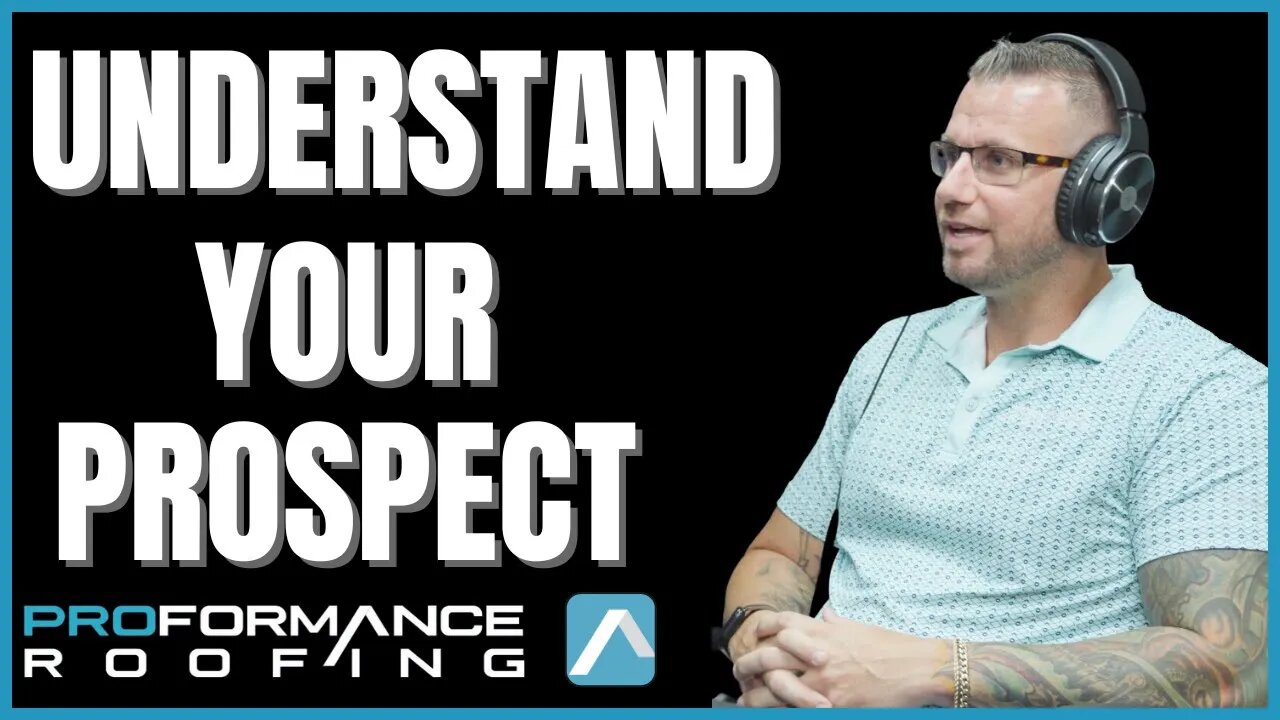 UNDERSTAND YOUR PROSPECT

PROFORMANCE ROOFING